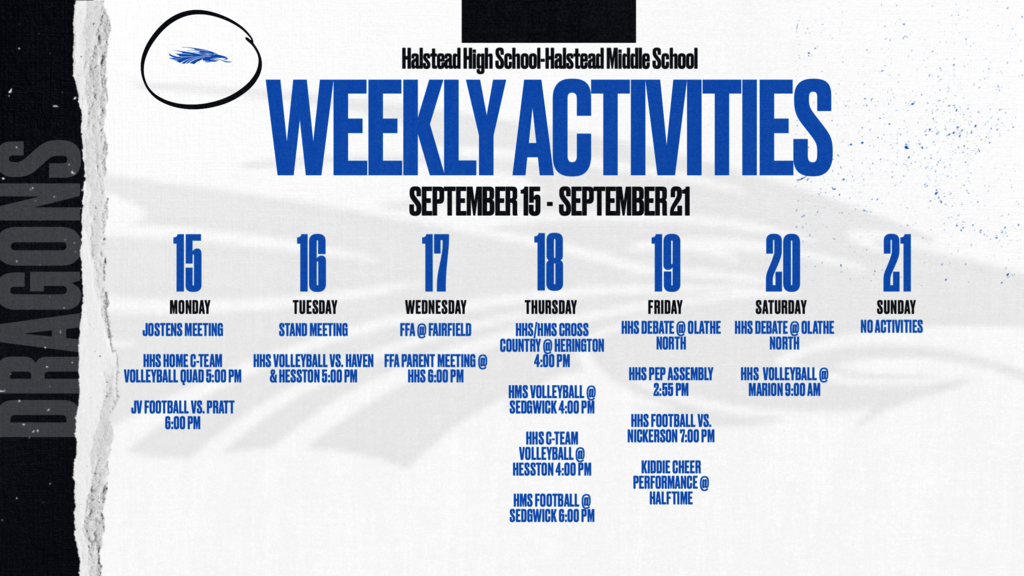 DRAGONS

Halstead High School-Halstead Middle School

WEEKLY ACTIVITIES

SEPTEMBER 15 - SEPTEMBER 21

15
MONDAY
JOSTENS MEETING

HHS HOME C-TEAM VOLLEYBALL QUAD 5:00 PM

JV FOOTBALL VS. PRATT 6:00 PM

16
TUESDAY
STAND MEETING

HHS VOLLEYBALL VS. HAVEN & HESSTON 5:00 PM

17
WEDNESDAY
FFA @ FAIRFIELD

FFA PARENT MEETING @ HHS 6:00 PM

18
THURSDAY
HHS/HMS CROSS COUNTRY @ HERINGTON 4:00 PM

HMS VOLLEYBALL @ SEDGWICK 4:00 PM

HHS C-TEAM VOLLEYBALL @ HESSTON 4:00 PM

HMS FOOTBALL @ SEDGWICK 6:00 PM

19
FRIDAY
HHS DEBATE @ OLATHE NORTH

HHS PEP ASSEMBLY 2:55 PM

HHS FOOTBALL VS. NICKERSON 7:00 PM

KIDDIE CHEER PERFORMANCE @ HALFTIME

20
SATURDAY
HHS DEBATE @ OLATHE NORTH

HHS VOLLEYBALL @ MARION 9:00 AM

21
SUNDAY
NO ACTIVITIES